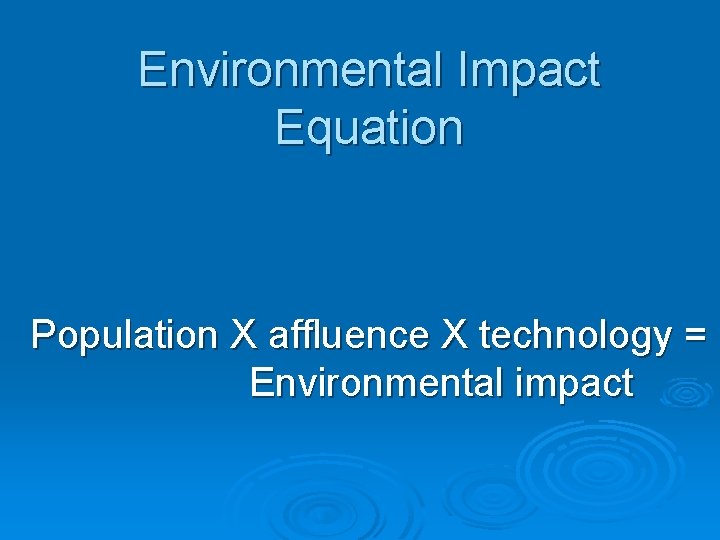 Environmental Impact Equation

Population X affluence X technology = Environmental impact